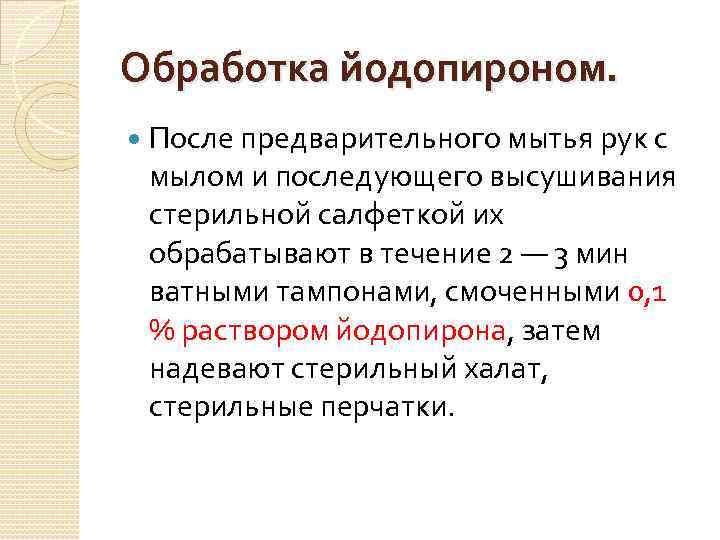 Обработка йодопироном.

После предварительного мытья рук с мылом и последующего высушивания стерильной салфеткой их обрабатывают в течение 2 — 3 мин ватными тампонами, смоченными 0,1 % раствором йодопирона, затем надевают стерильный халат, стерильные перчатки.